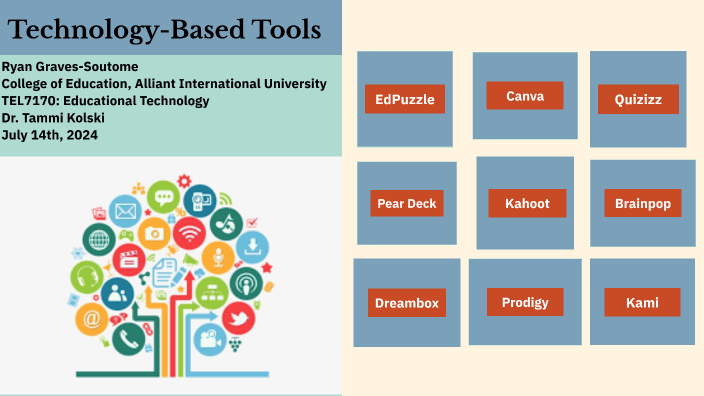 Technology-Based Tools

Ryan Graves-Soutome
College of Education, Alliant International University
TEL7170: Educational Technology
Dr. Tammi Kolski
July 14th, 2024

EdPuzzle

Canva

Quizizz

Pear Deck

Kahoot

Brainpop

Dreambox

Prodigy

Kami